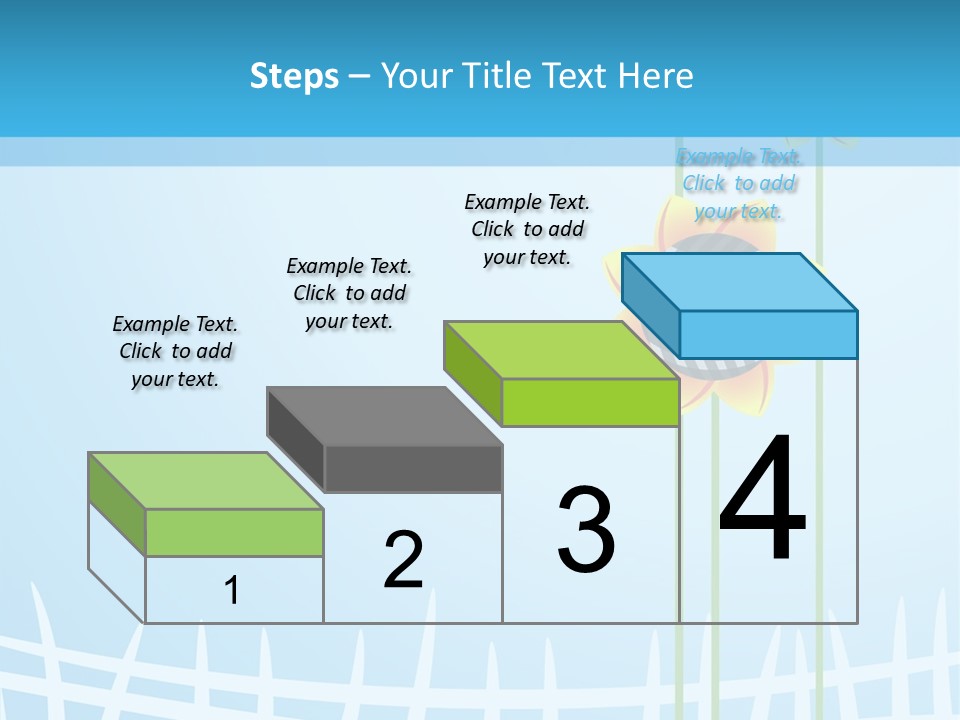 Steps – Your Title Text Here

Example Text. Click to add your text.

Example Text. Click to add your text.

Example Text. Click to add your text.

Example Text. Click to add your text.

1

2

3

4